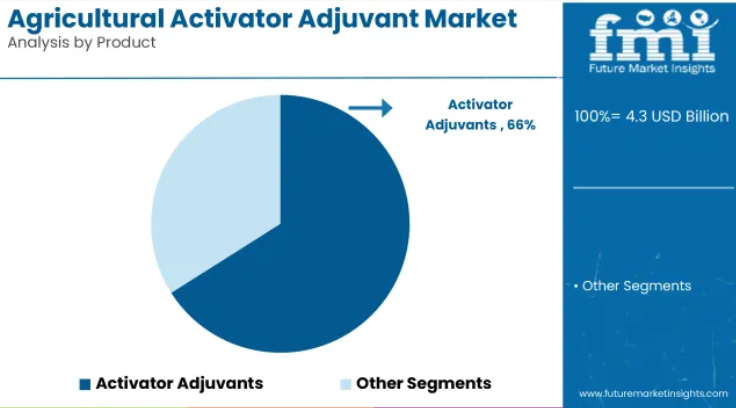 Agricultural Activator Adjuvant Market
Analysis by Product

fmi
Future Market Insights

Activator Adjuvants , 66%

100%= 4.3 USD Billion

• Other Segments

Activator Adjuvants
Other Segments

www.futuremarketinsights.com